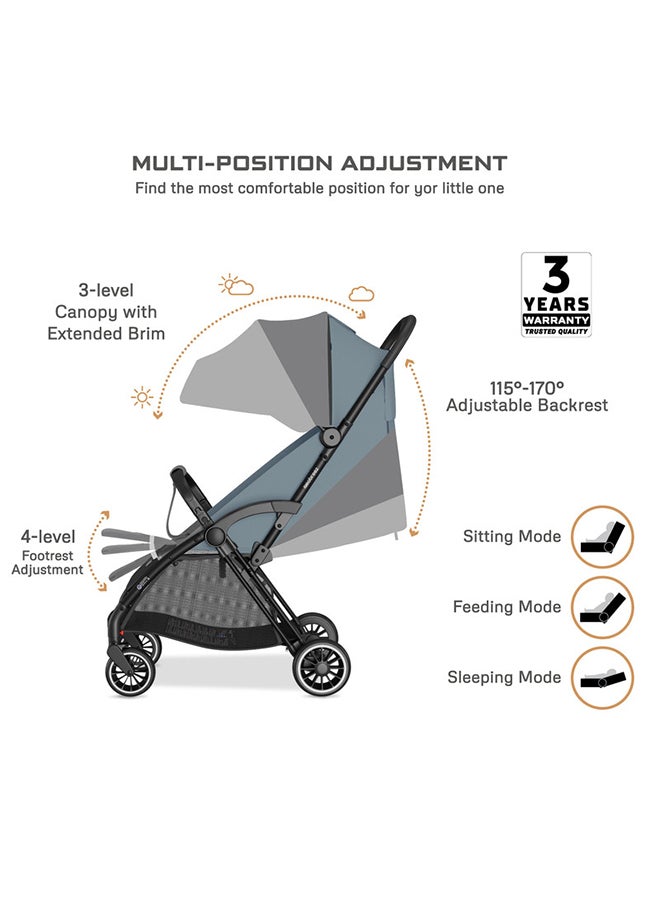 MULTI-POSITION ADJUSTMENT
Find the most comfortable position for yor little one

3-level Canopy with Extended Brim

3
YEARS
WARRANTY
TRUSTED QUALITY

115°-170°
Adjustable Backrest

4-level
Footrest
Adjustment

Sitting Mode

Feeding Mode

Sleeping Mode